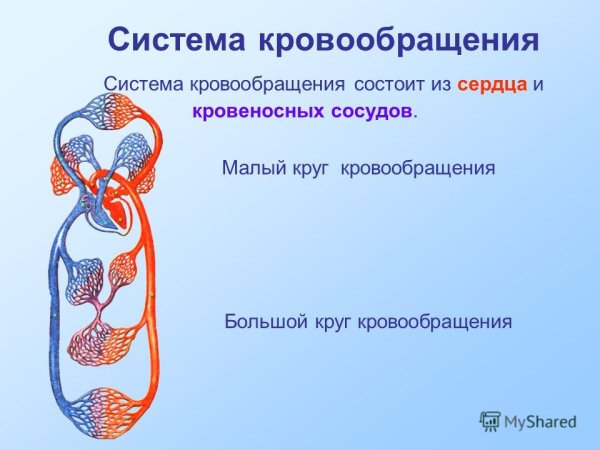 Система кровообращения

Система кровообращения состоит из сердца и кровеносных сосудов.

Малый круг кровообращения

Большой круг кровообращения

MyShared